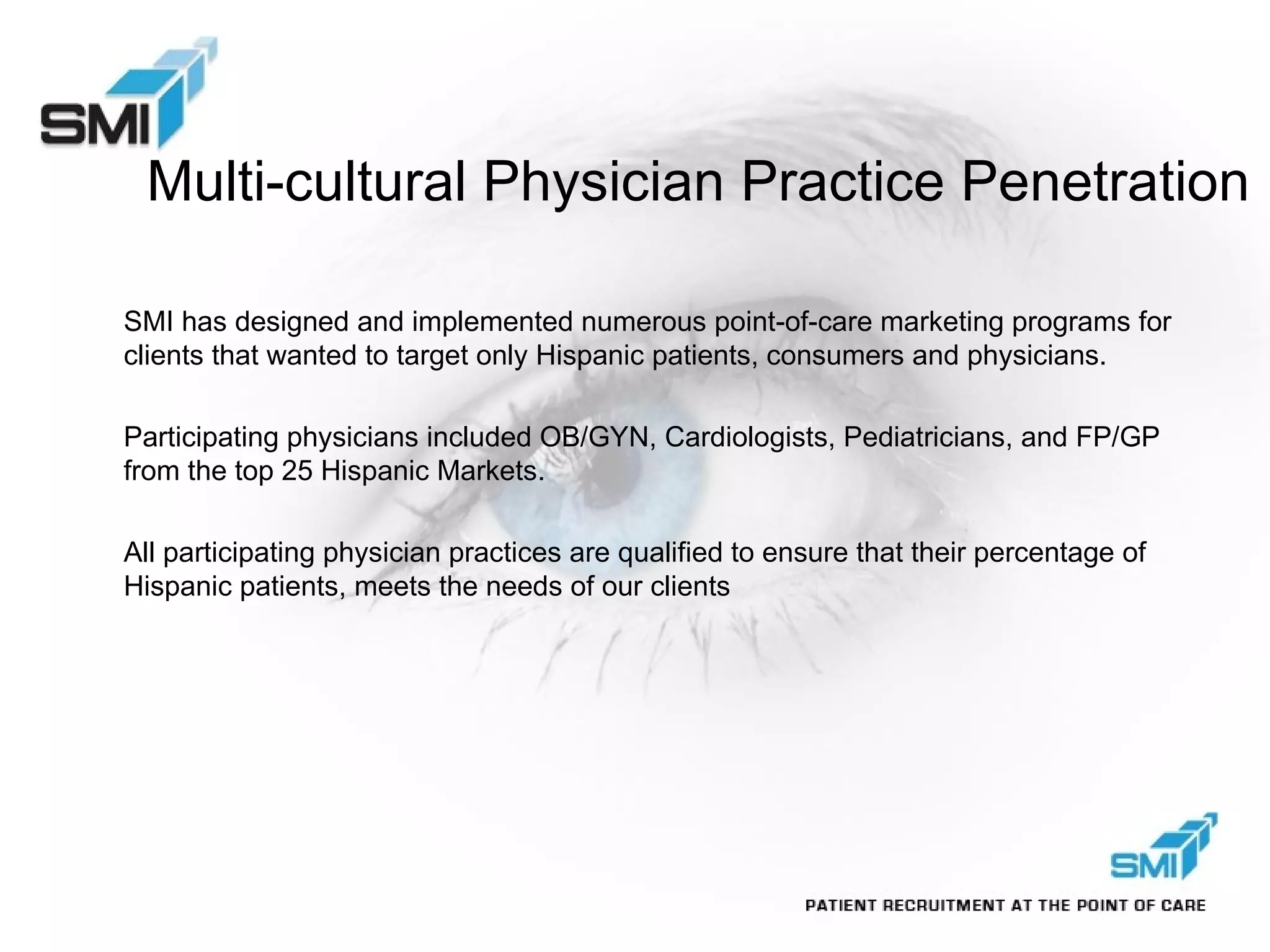 SMI

Multi-cultural Physician Practice Penetration

SMI has designed and implemented numerous point-of-care marketing programs for clients that wanted to target only Hispanic patients, consumers and physicians.

Participating physicians included OB/GYN, Cardiologists, Pediatricians, and FP/GP from the top 25 Hispanic Markets.

All participating physician practices are qualified to ensure that their percentage of Hispanic patients, meets the needs of our clients

SMI

PATIENT RECRUITMENT AT THE POINT OF CARE